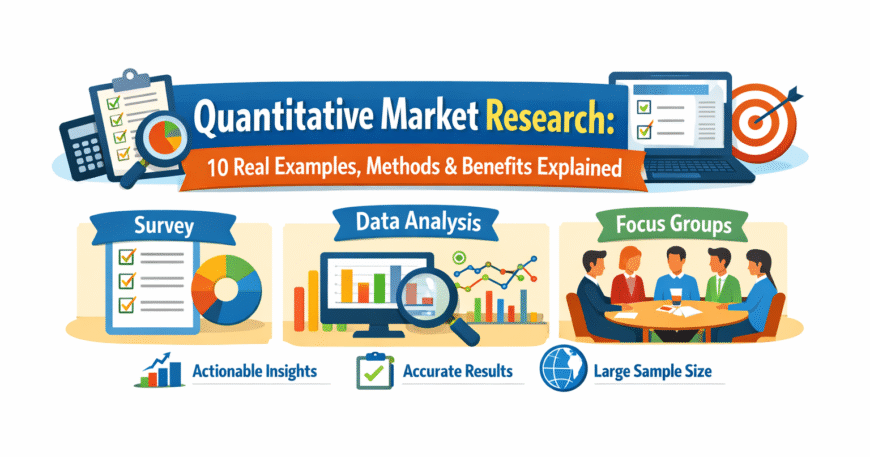 Quantitative Market Research:
10 Real Examples, Methods & Benefits Explained

Survey

Data Analysis

Focus Groups

Actionable Insights

Accurate Results

Large Sample Size